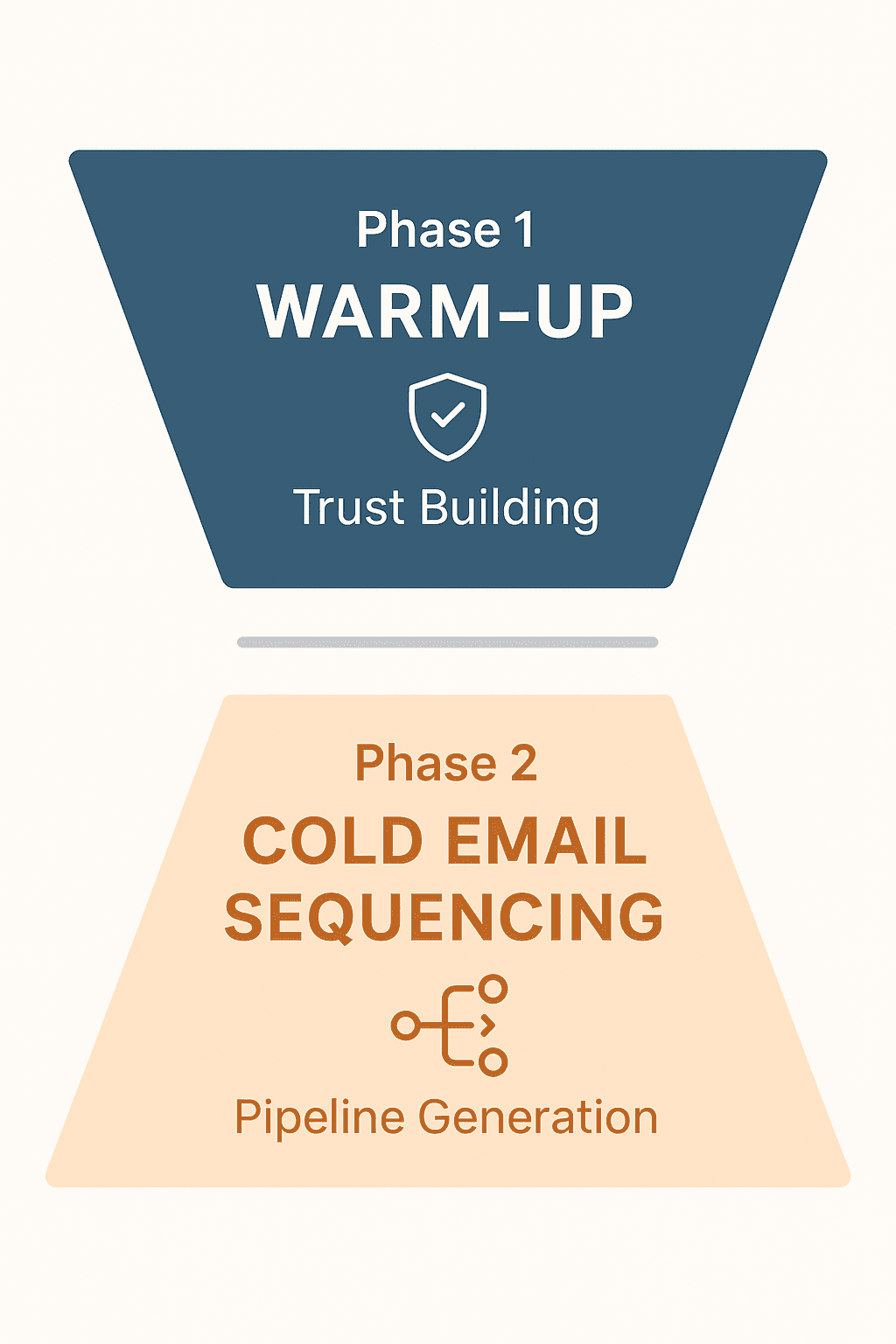 Phase 1
WARM-UP
Trust Building

Phase 2
COLD EMAIL SEQUENCING
Pipeline Generation